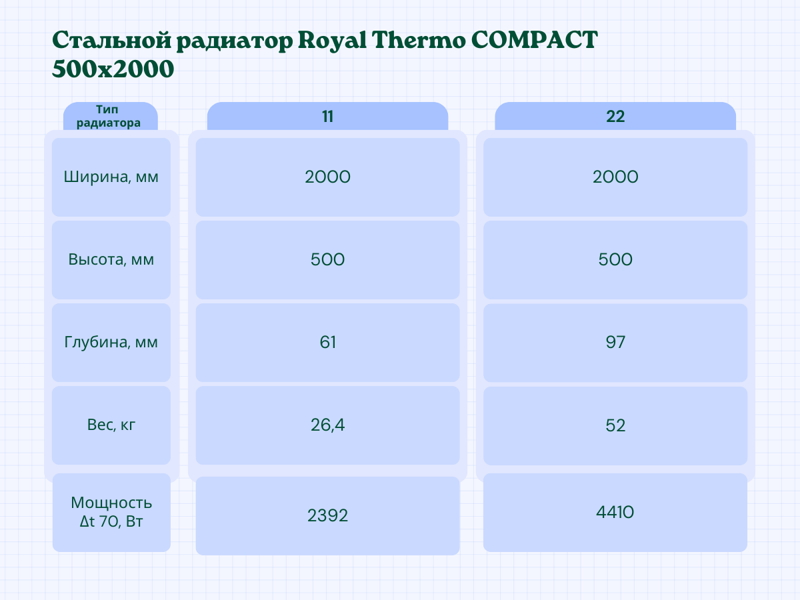 Стальной радиатор Royal Thermo COMPACT 500x2000

| Тип радиатора | 11 | 22 |
|---|---|---|
| Ширина, мм | 2000 | 2000 |
| Высота, мм | 500 | 500 |
| Глубина, мм | 61 | 97 |
| Вес, кг | 26,4 | 52 |
| Мощность Δt 70, Вт | 2392 | 4410 |